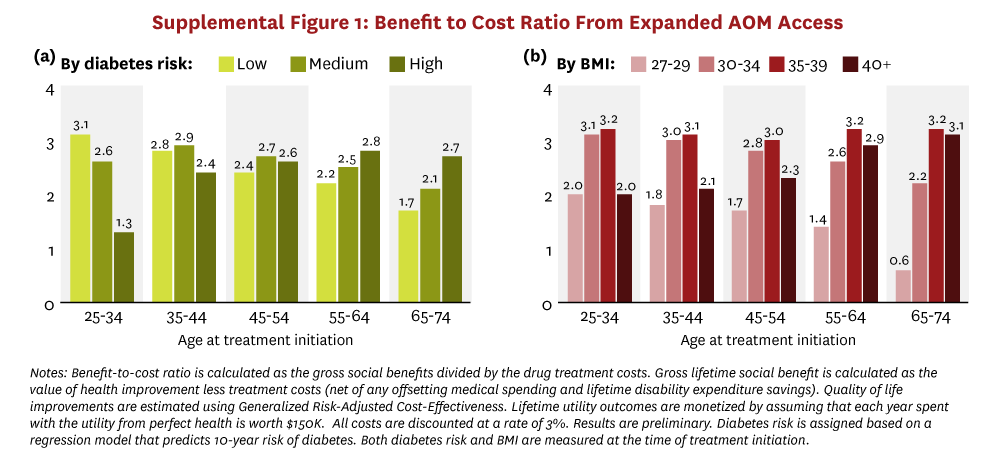 Supplemental Figure 1: Benefit to Cost Ratio From Expanded AOM Access

(a) By diabetes risk: Low Medium High

4
3
2
1
0

3.1 2.6 1.3
2.8 2.9 2.4
2.4 2.7 2.6
2.2 2.5 2.8
1.7 2.1 2.7

25-34 35-44 45-54 55-64 65-74
Age at treatment initiation

(b) By BMI: 27-29 30-34 35-39 40+

4
3
2
1
0

2.0 3.1 3.2 2.0
1.8 3.0 3.1 2.1
1.7 2.8 3.0 2.3
1.4 2.6 3.2 2.9
0.6 2.2 3.2 3.1

25-34 35-44 45-54 55-64 65-74
Age at treatment initiation

Notes: Benefit-to-cost ratio is calculated as the gross social benefits divided by the drug treatment costs. Gross lifetime social benefit is calculated as the value of health improvement less treatment costs (net of any offsetting medical spending and lifetime disability expenditure savings). Quality of life improvements are estimated using Generalized Risk-Adjusted Cost-Effectiveness. Lifetime utility outcomes are monetized by assuming that each year spent with the utility from perfect health is worth $150K. All costs are discounted at a rate of 3%. Results are preliminary. Diabetes risk is assigned based on a regression model that predicts 10-year risk of diabetes. Both diabetes risk and BMI are measured at the time of treatment initiation.